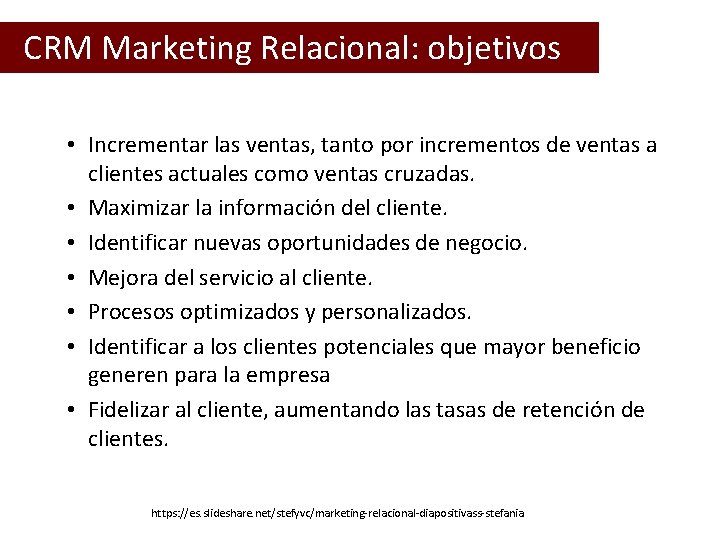 CRM Marketing Relacional: objetivos

• Incrementar las ventas, tanto por incrementos de ventas a clientes actuales como ventas cruzadas.
• Maximizar la información del cliente.
• Identificar nuevas oportunidades de negocio.
• Mejora del servicio al cliente.
• Procesos optimizados y personalizados.
• Identificar a los clientes potenciales que mayor beneficio generen para la empresa
• Fidelizar al cliente, aumentando las tasas de retención de clientes.

https://es.slideshare.net/stefyvc/marketing-relacional-diapositivass-stefania